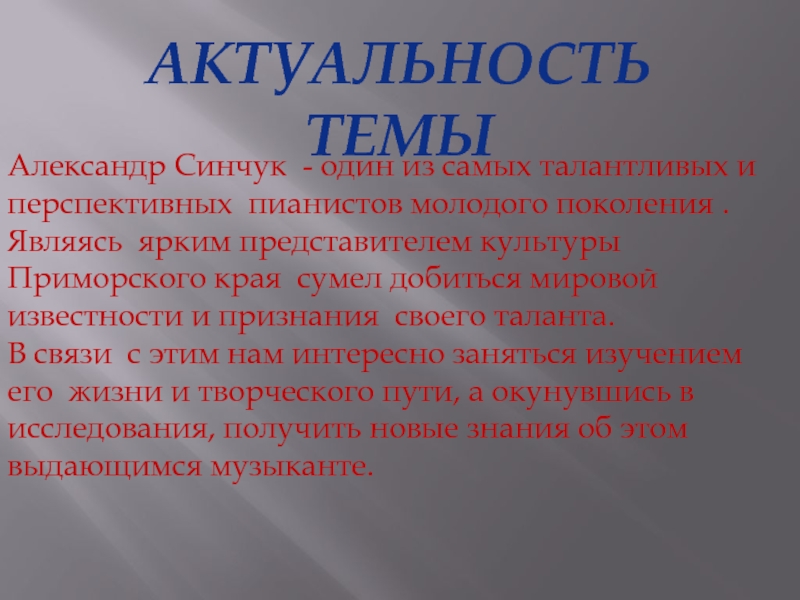 АКТУАЛЬНОСТЬ ТЕМЫ

Александр Синчук - один из самых талантливых и перспективных пианистов молодого поколения . Являясь ярким представителем культуры Приморского края сумел добиться мировой известности и признания своего таланта.
В связи с этим нам интересно заняться изучением его жизни и творческого пути, а окунувшись в исследования, получить новые знания об этом выдающимся музыканте.